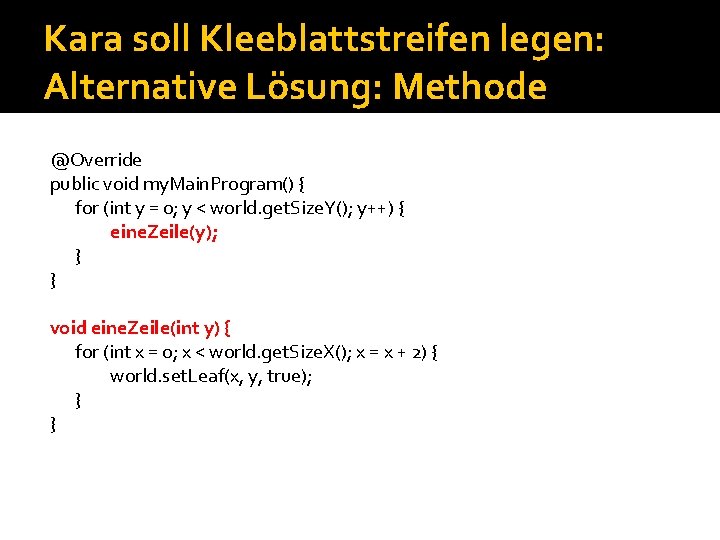 Kara soll Kleeblattstreifen legen: Alternative Lösung: Methode

@Override
public void myMainProgram() {
for (int y = 0; y < world.getSizeY(); y++) {
eineZeile(y);
}
}

void eineZeile(int y) {
for (int x = 0; x < world.getSizeX(); x = x + 2) {
world.setLeaf(x, y, true);
}
}